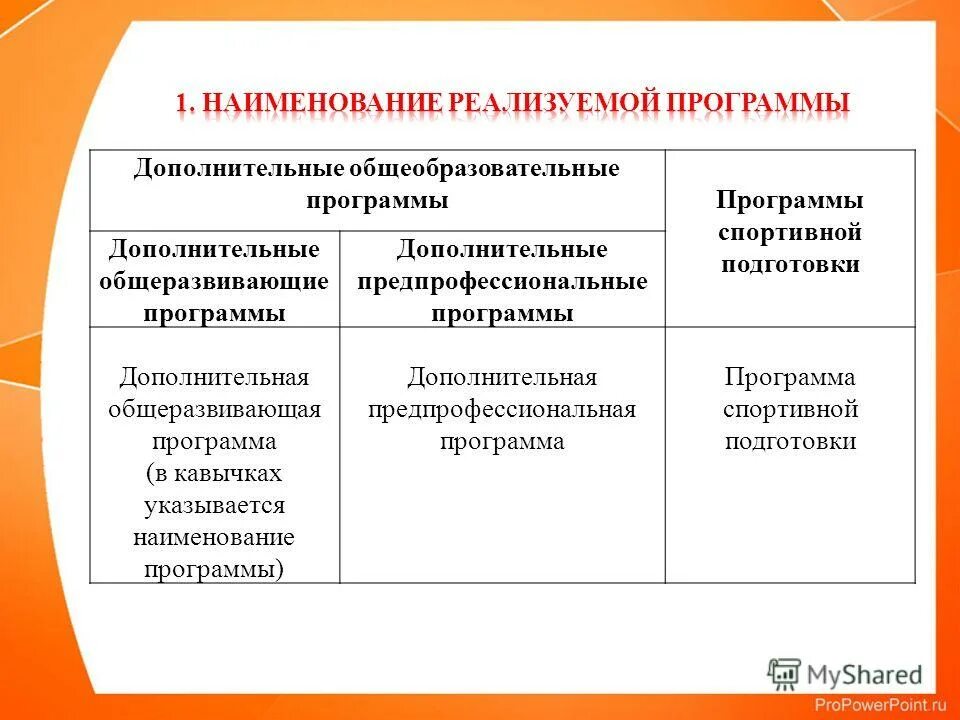 1. НАИМЕНОВАНИЕ РЕАЛИЗУЕМОЙ ПРОГРАММЫ

| Дополнительные общеобразовательные программы | | Программы спортивной подготовки |
|---|---|---|
| Дополнительные общеразвивающие программы | Дополнительные предпрофессиональные программы | |
| Дополнительная общеразвивающая программа (в кавычках указывается наименование программы) | Дополнительная предпрофессиональная программа | Программа спортивной подготовки |

MyShared
ProPowerPoint.ru